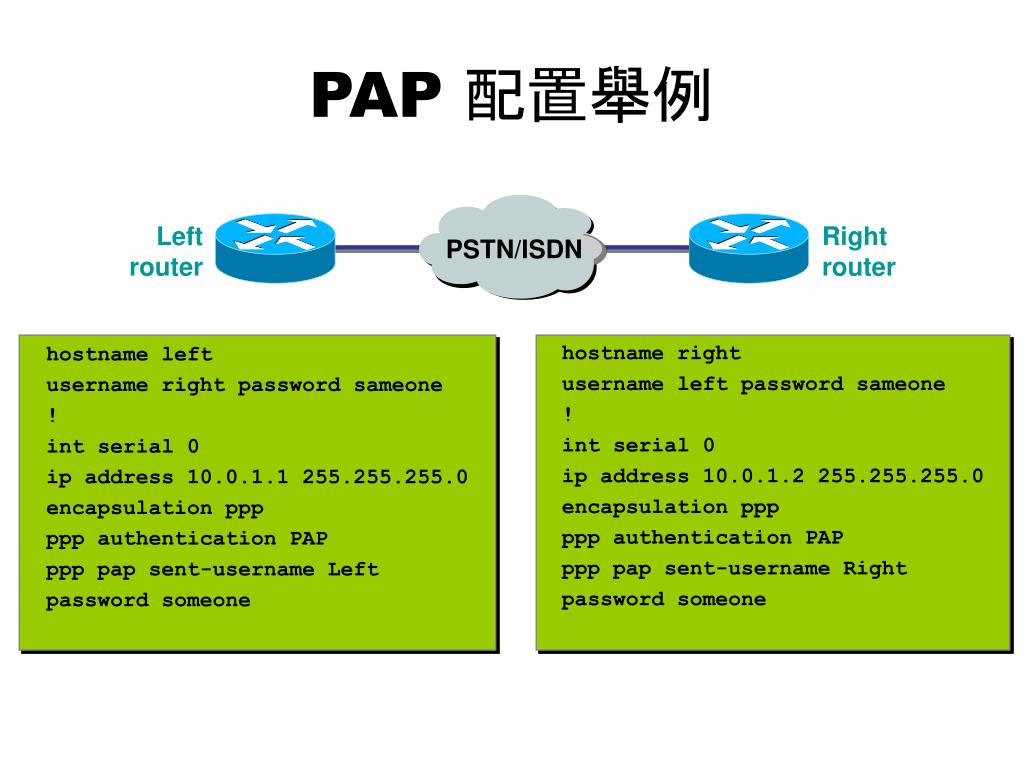 PAP 配置舉例

Left router

PSTN/ISDN

Right router

hostname left
username right password sameone
!
int serial 0
ip address 10.0.1.1 255.255.255.0
encapsulation ppp
ppp authentication PAP
ppp pap sent-username Left
password someone

hostname right
username left password sameone
!
int serial 0
ip address 10.0.1.2 255.255.255.0
encapsulation ppp
ppp authentication PAP
ppp pap sent-username Right
password someone